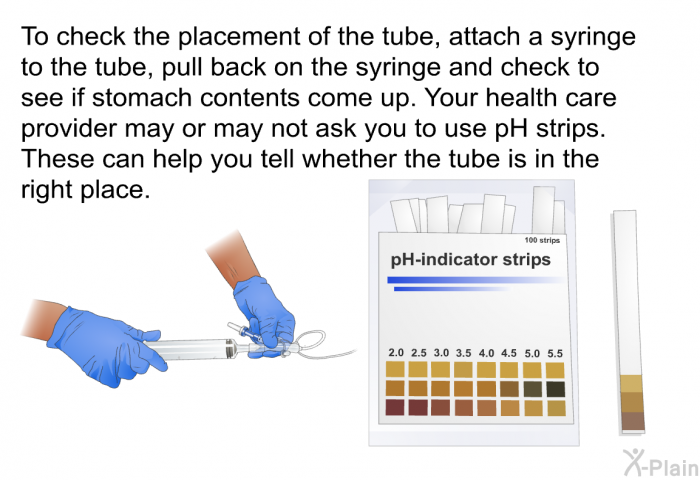 To check the placement of the tube, attach a syringe to the tube, pull back on the syringe and check to see if stomach contents come up. Your health care provider may or may not ask you to use pH strips. These can help you tell whether the tube is in the right place.

100 strips

pH-indicator strips

2.0 2.5 3.0 3.5 4.0 4.5 5.0 5.5

X-Plain